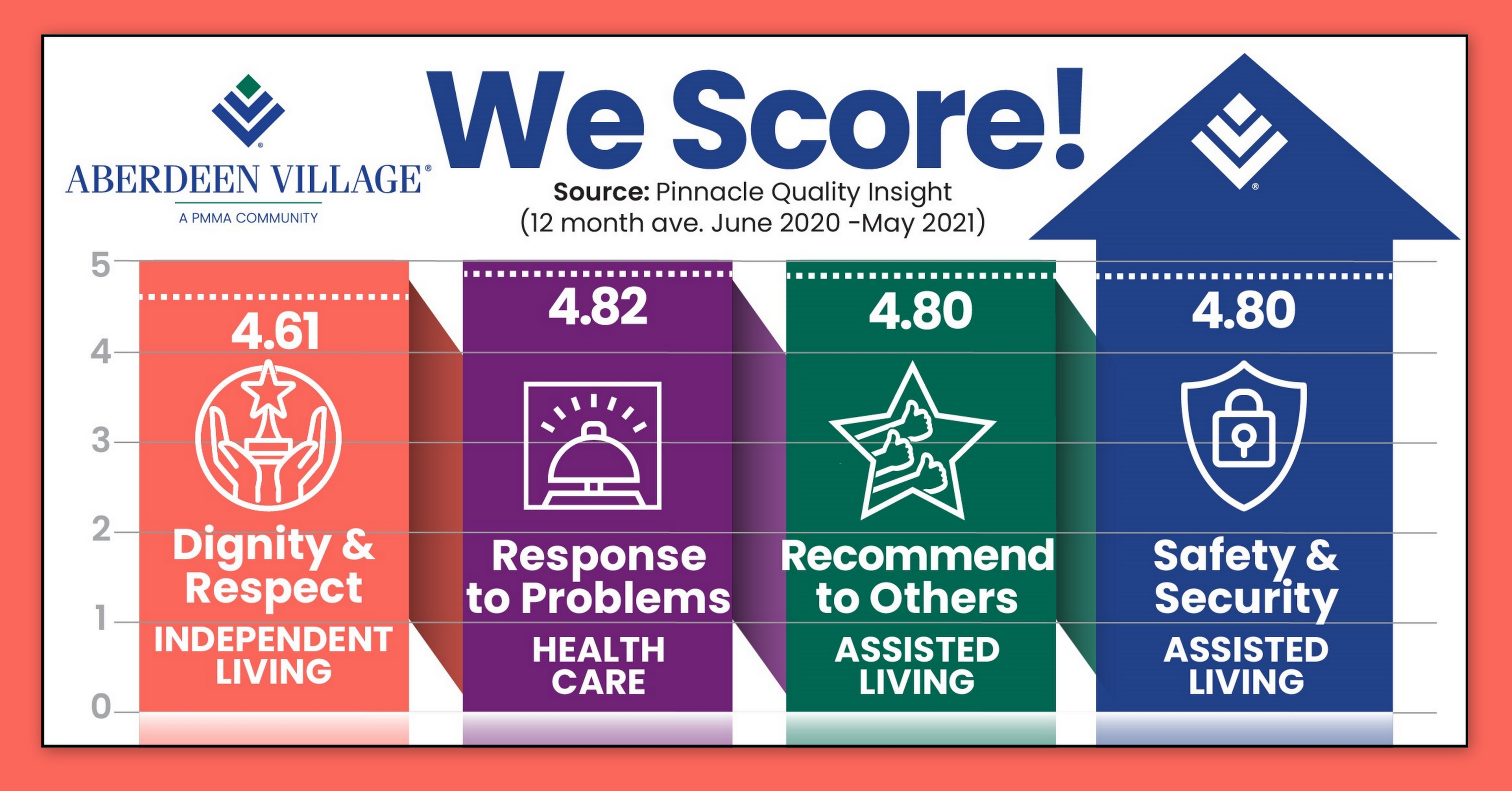 ABERDEEN VILLAGE®
A PMMA COMMUNITY

We Score!

Source: Pinnacle Quality Insight
(12 month ave. June 2020 -May 2021)

5
4
3
2
1
0

4.61
Dignity & Respect
INDEPENDENT LIVING

4.82
Response to Problems
HEALTH CARE

4.80
Recommend to Others
ASSISTED LIVING

4.80
Safety & Security
ASSISTED LIVING